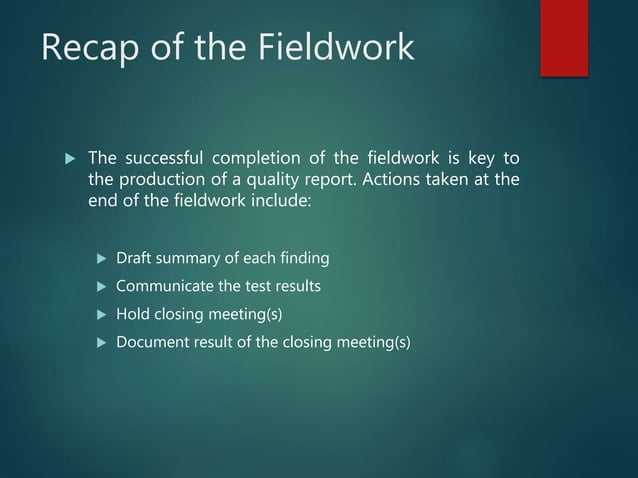 Recap of the Fieldwork

▶ The successful completion of the fieldwork is key to the production of a quality report. Actions taken at the end of the fieldwork include:

▶ Draft summary of each finding
▶ Communicate the test results
▶ Hold closing meeting(s)
▶ Document result of the closing meeting(s)